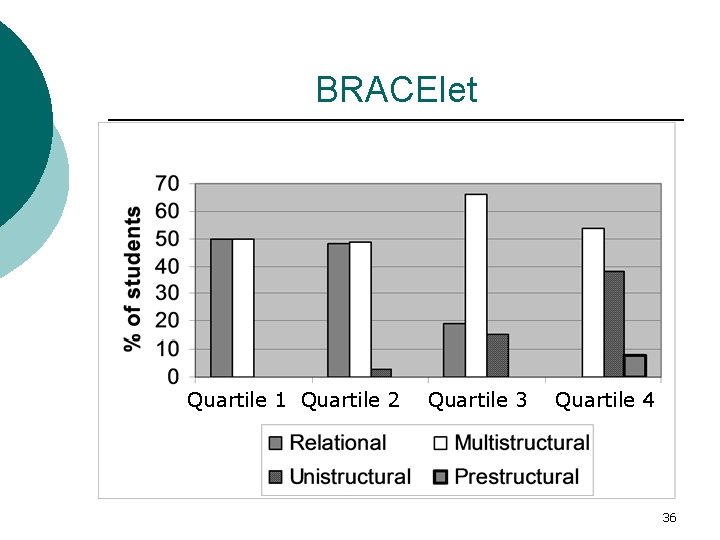 BRACElet

% of students

70
60
50
40
30
20
10
0

Quartile 1
Quartile 2
Quartile 3
Quartile 4

Relational
Multistructural
Unistructural
Prestructural

36